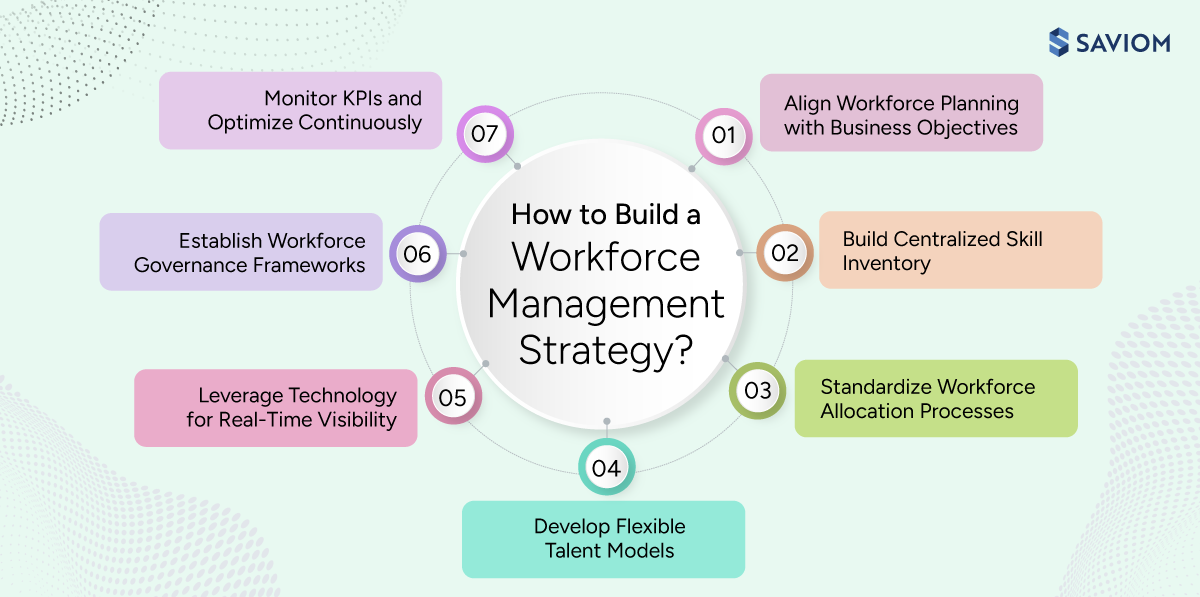 SAVIOM

How to Build a Workforce Management Strategy?

01
Align Workforce Planning with Business Objectives

02
Build Centralized Skill Inventory

03
Standardize Workforce Allocation Processes

04
Develop Flexible Talent Models

05
Leverage Technology for Real-Time Visibility

06
Establish Workforce Governance Frameworks

07
Monitor KPIs and Optimize Continuously